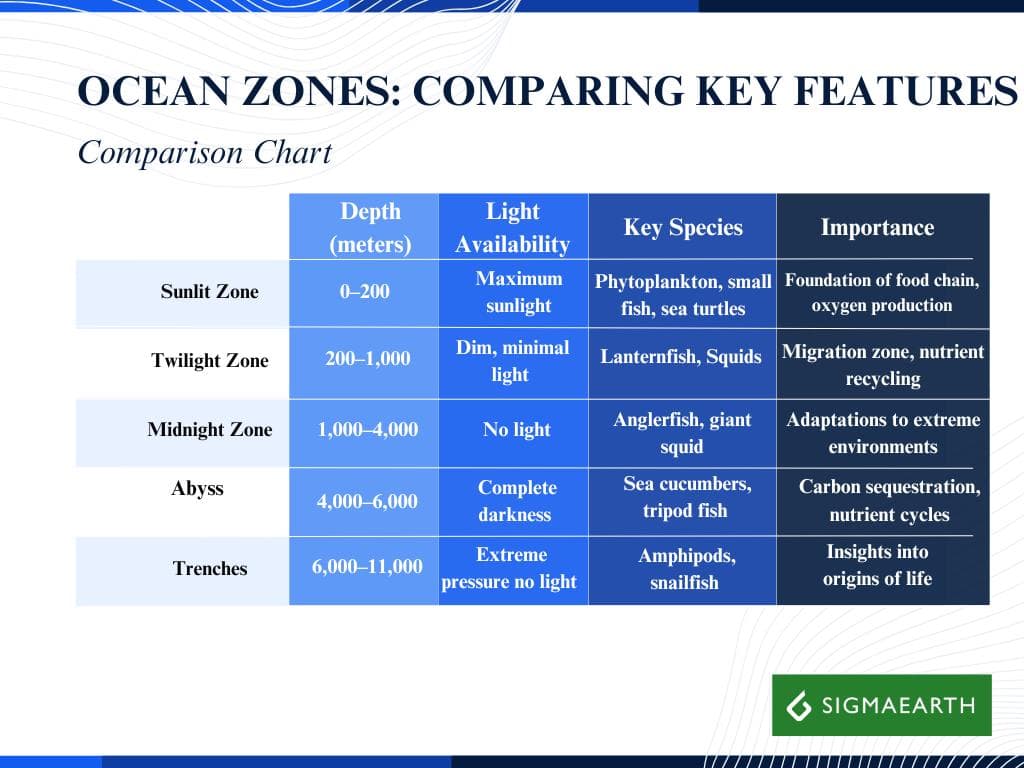 OCEAN ZONES: COMPARING KEY FEATURES

Comparison Chart

| | Depth (meters) | Light Availability | Key Species | Importance |
|---|---|---|---|---|
| Sunlit Zone | 0–200 | Maximum sunlight | Phytoplankton, small fish, sea turtles | Foundation of food chain, oxygen production |
| Twilight Zone | 200–1,000 | Dim, minimal light | Lanternfish, Squids | Migration zone, nutrient recycling |
| Midnight Zone | 1,000–4,000 | No light | Anglerfish, giant squid | Adaptations to extreme environments |
| Abyss | 4,000–6,000 | Complete darkness | Sea cucumbers, tripod fish | Carbon sequestration, nutrient cycles |
| Trenches | 6,000–11,000 | Extreme pressure no light | Amphipods, snailfish | Insights into origins of life |

SIGMAEARTH